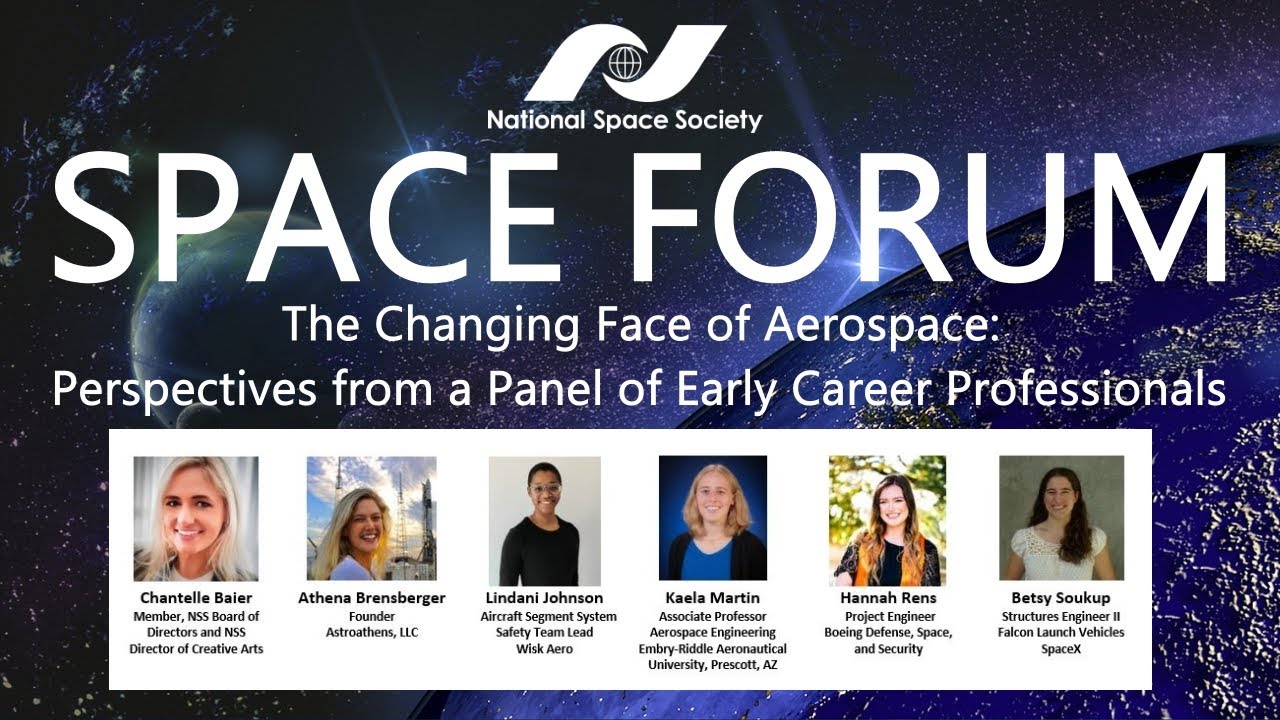 National Space Society

SPACE FORUM

The Changing Face of Aerospace:
Perspectives from a Panel of Early Career Professionals

Chantelle Baier
Member, NSS Board of Directors and NSS Director of Creative Arts

Athena Brensberger
Founder
Astroathens, LLC

Lindani Johnson
Aircraft Segment System Safety Team Lead
Wisk Aero

Kaela Martin
Associate Professor
Aerospace Engineering
Embry-Riddle Aeronautical University, Prescott, AZ

Hannah Rens
Project Engineer
Boeing Defense, Space, and Security

Betsy Soukup
Structures Engineer II
Falcon Launch Vehicles
SpaceX